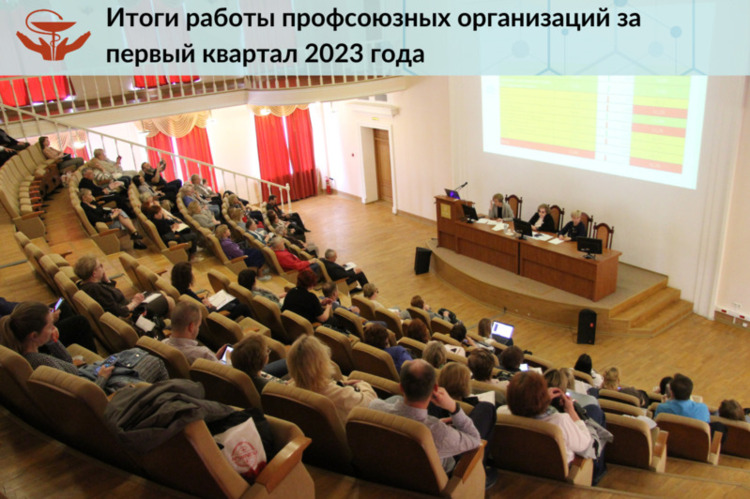 Итоги работы профсоюзных организаций за первый квартал 2023 года